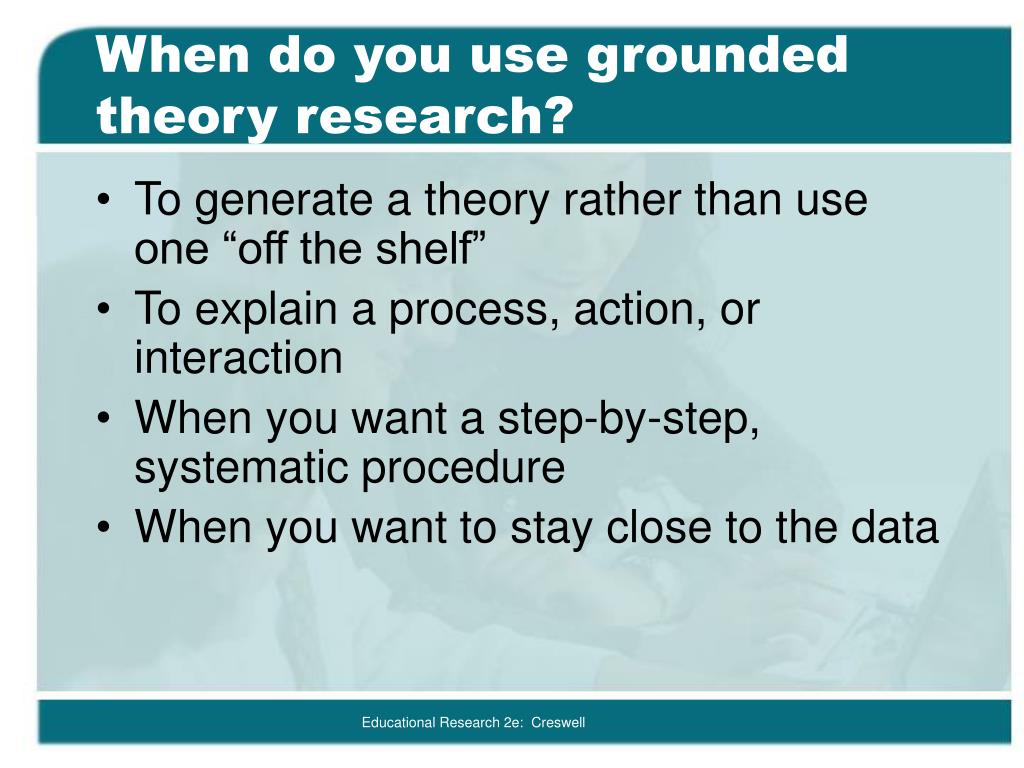 When do you use grounded theory research?

• To generate a theory rather than use one “off the shelf”
• To explain a process, action, or interaction
• When you want a step-by-step, systematic procedure
• When you want to stay close to the data

Educational Research 2e: Creswell